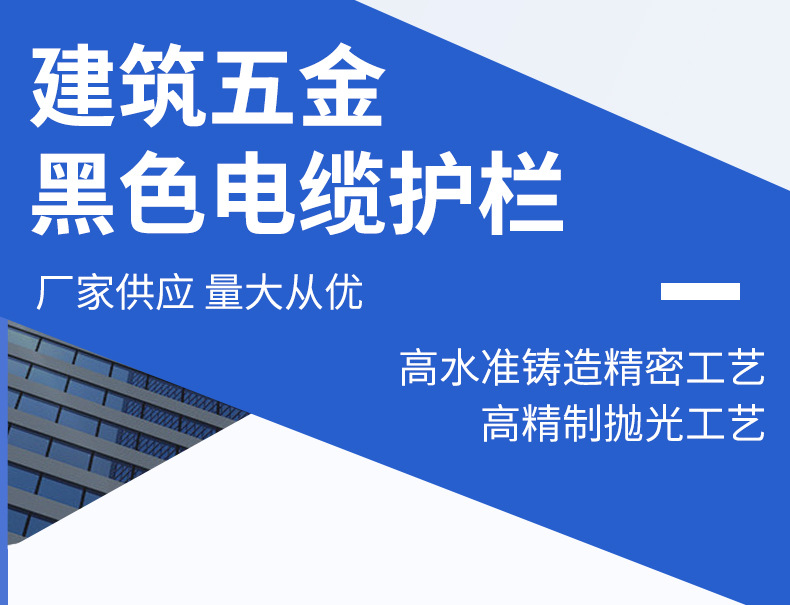 建筑五金
黑色电缆护栏

厂家供应 量大从优

高水准铸造精密工艺
高精制抛光工艺